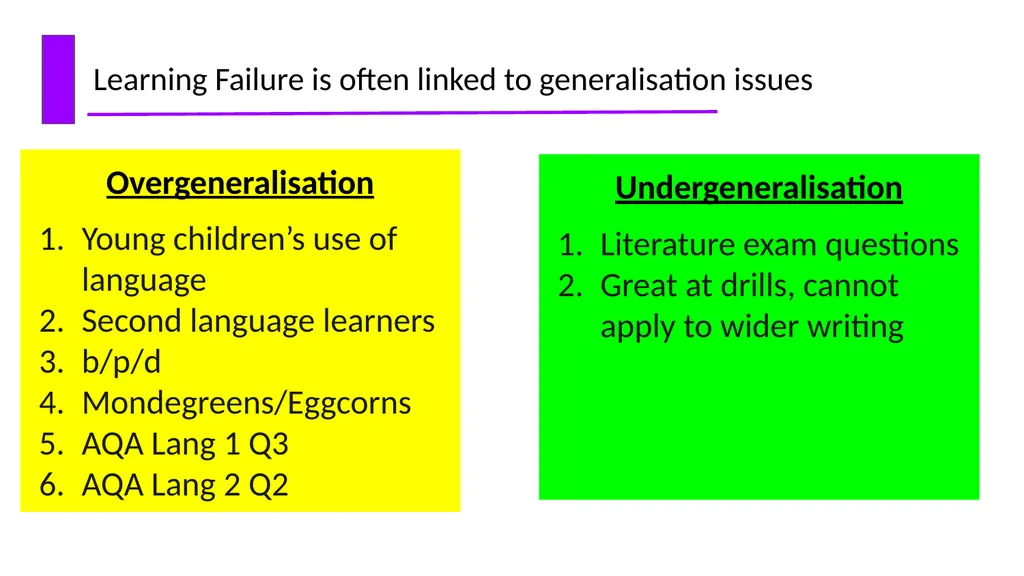 Learning Failure is often linked to generalisation issues

Overgeneralisation

1. Young children’s use of language
2. Second language learners
3. b/p/d
4. Mondegreens/Eggcorns
5. AQA Lang 1 Q3
6. AQA Lang 2 Q2

Undergeneralisation

1. Literature exam questions
2. Great at drills, cannot apply to wider writing